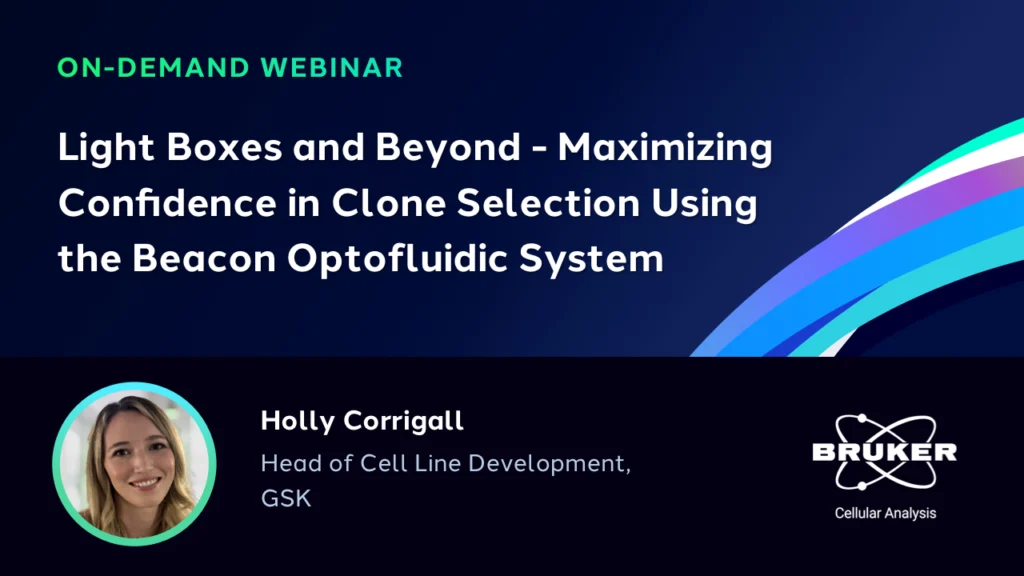 ON-DEMAND WEBINAR

Light Boxes and Beyond - Maximizing Confidence in Clone Selection Using the Beacon Optofluidic System

Holly Corrigall
Head of Cell Line Development, GSK

BRUKER
Cellular Analysis